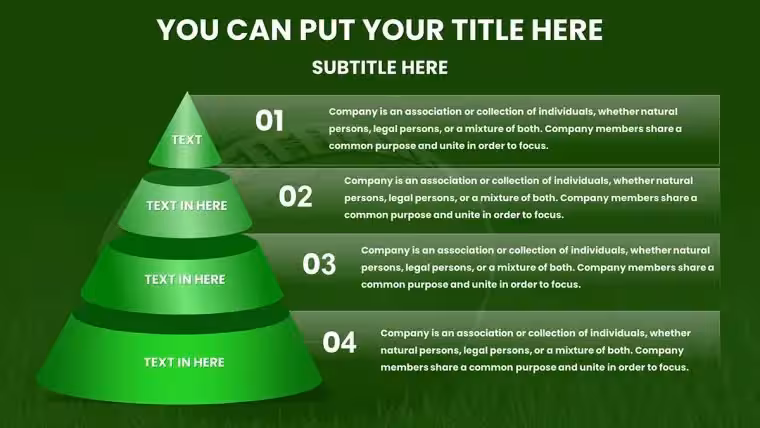 YOU CAN PUT YOUR TITLE HERE

SUBTITLE HERE

TEXT

TEXT IN HERE

TEXT IN HERE

TEXT IN HERE

01

Company is an association or collection of individuals, whether natural persons, legal persons, or a mixture of both. Company members share a common purpose and unite in order to focus.

02

Company is an association or collection of individuals, whether natural persons, legal persons, or a mixture of both. Company members share a common purpose and unite in order to focus.

03

Company is an association or collection of individuals, whether natural persons, legal persons, or a mixture of both. Company members share a common purpose and unite in order to focus.

04

Company is an association or collection of individuals, whether natural persons, legal persons, or a mixture of both. Company members share a common purpose and unite in order to focus.